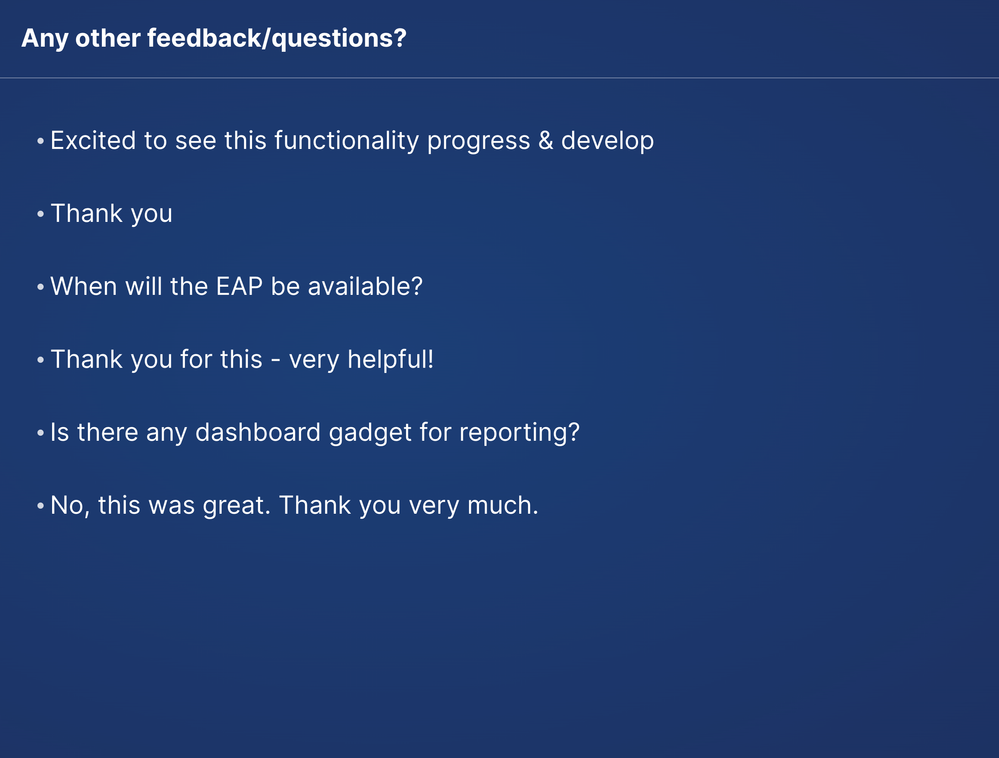 Any other feedback/questions?

• Excited to see this functionality progress & develop

• Thank you

• When will the EAP be available?

• Thank you for this - very helpful!

• Is there any dashboard gadget for reporting?

• No, this was great. Thank you very much.